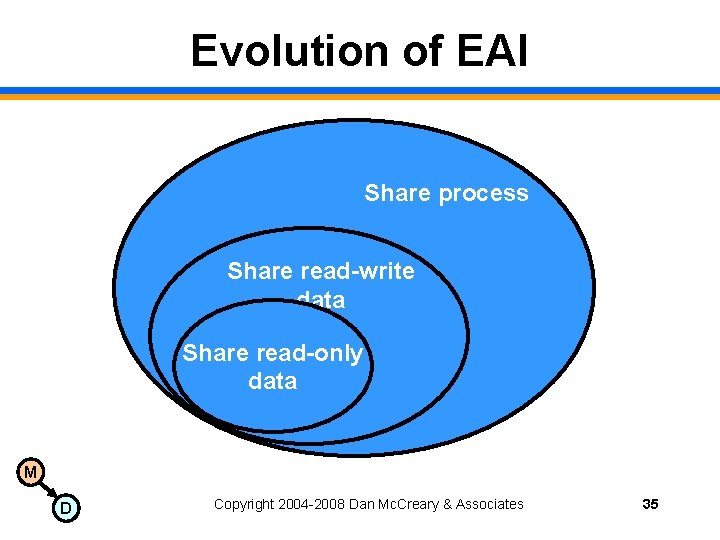 Evolution of EAI

Share process

Share read-write data

Share read-only data

M

D

Copyright 2004-2008 Dan McCreary & Associates

35